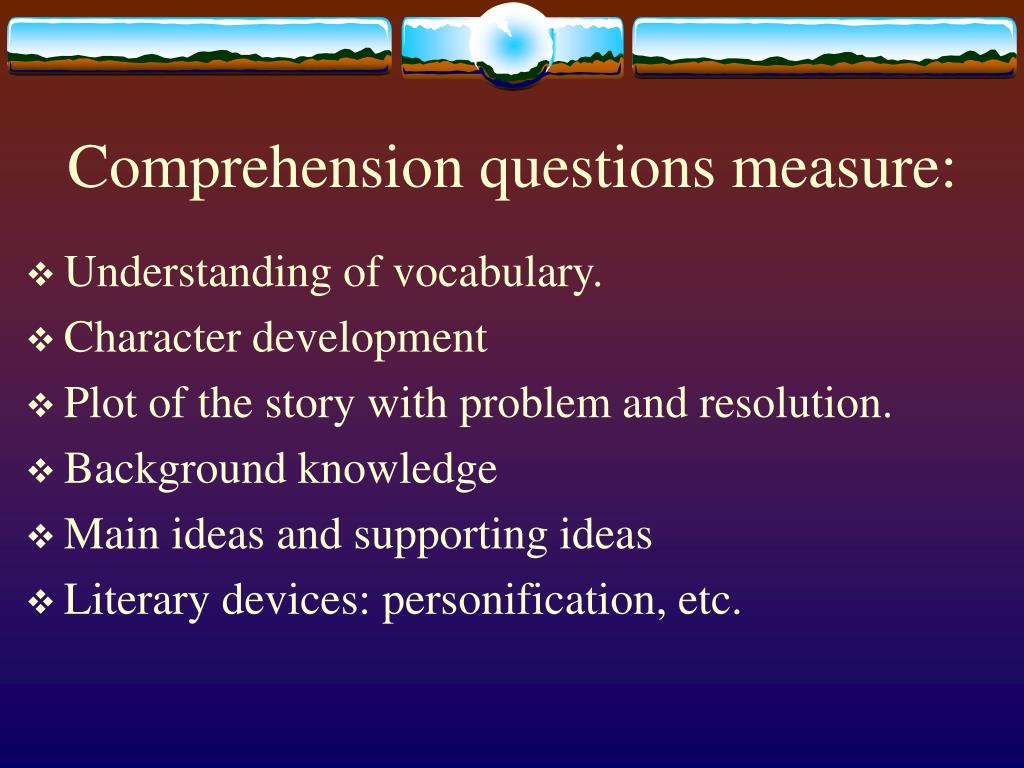 Comprehension questions measure:

❖ Understanding of vocabulary.
❖ Character development
❖ Plot of the story with problem and resolution.
❖ Background knowledge
❖ Main ideas and supporting ideas
❖ Literary devices: personification, etc.